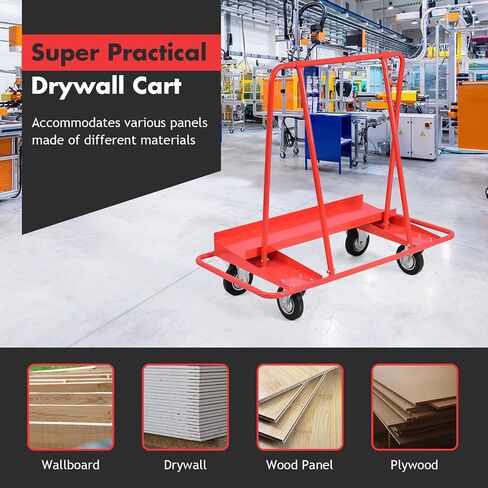 Super Practical
Drywall Cart

Accommodates various panels made of different materials

Wallboard

Drywall

Wood Panel

Plywood